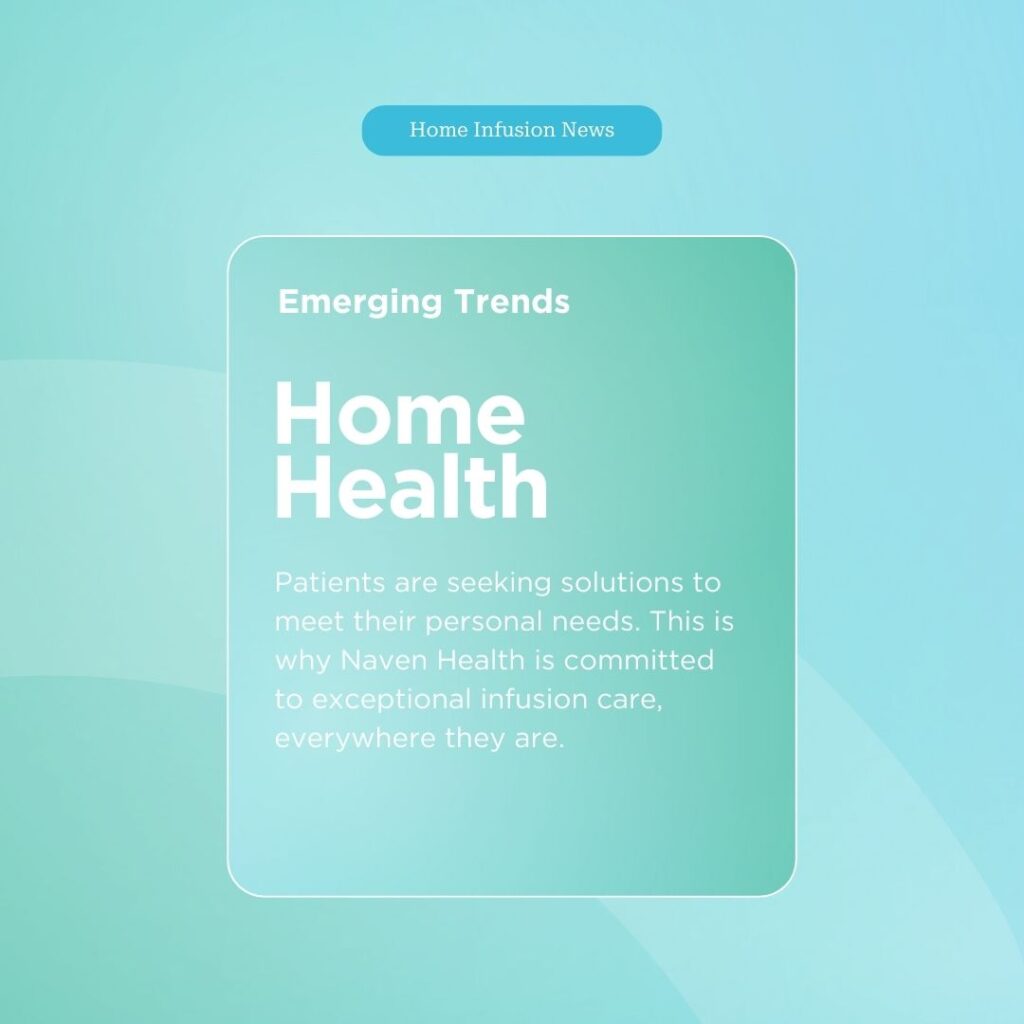 Home Infusion News

Emerging Trends

Home Health

Patients are seeking solutions to meet their personal needs. This is why Naven Health is committed to exceptional infusion care, everywhere they are.